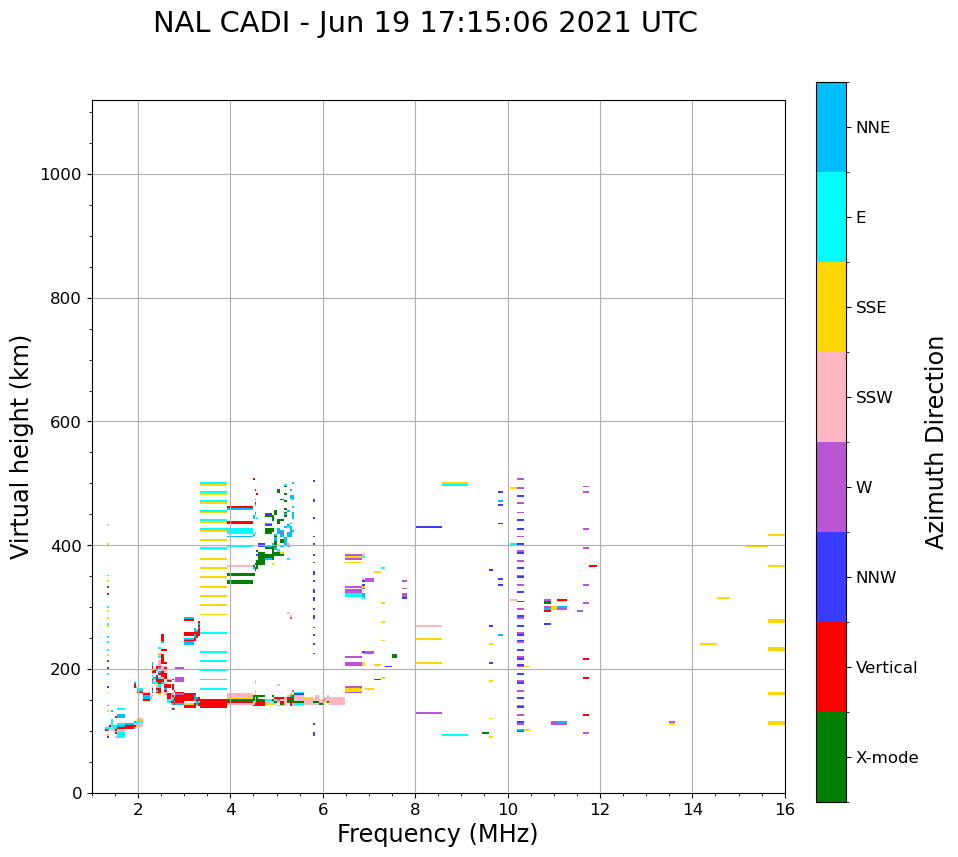 NAL CADI - Jun 19 17:15:06 2021 UTC

Virtual height (km)

1000
800
600
400
200
0

2
4
6
8
10
12
14
16

Frequency (MHz)

NNE
E
SSE
SSW
W
NNW
Vertical
X-mode

Azimuth Direction